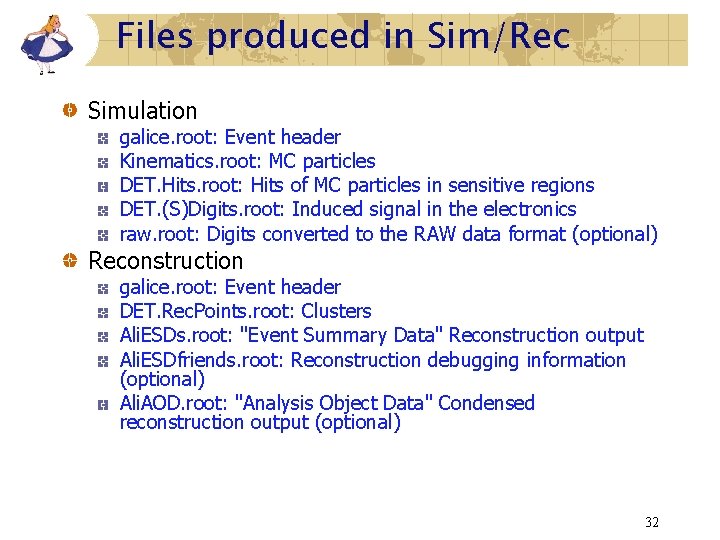 Files produced in Sim/Rec

Simulation
galice.root: Event header
Kinematics.root: MC particles
DET.Hits.root: Hits of MC particles in sensitive regions
DET.(S)Digits.root: Induced signal in the electronics
raw.root: Digits converted to the RAW data format (optional)

Reconstruction
galice.root: Event header
DET.RecPoints.root: Clusters
AliESDs.root: "Event Summary Data" Reconstruction output
AliESDfriends.root: Reconstruction debugging information (optional)
AliAOD.root: "Analysis Object Data" Condensed reconstruction output (optional)

32